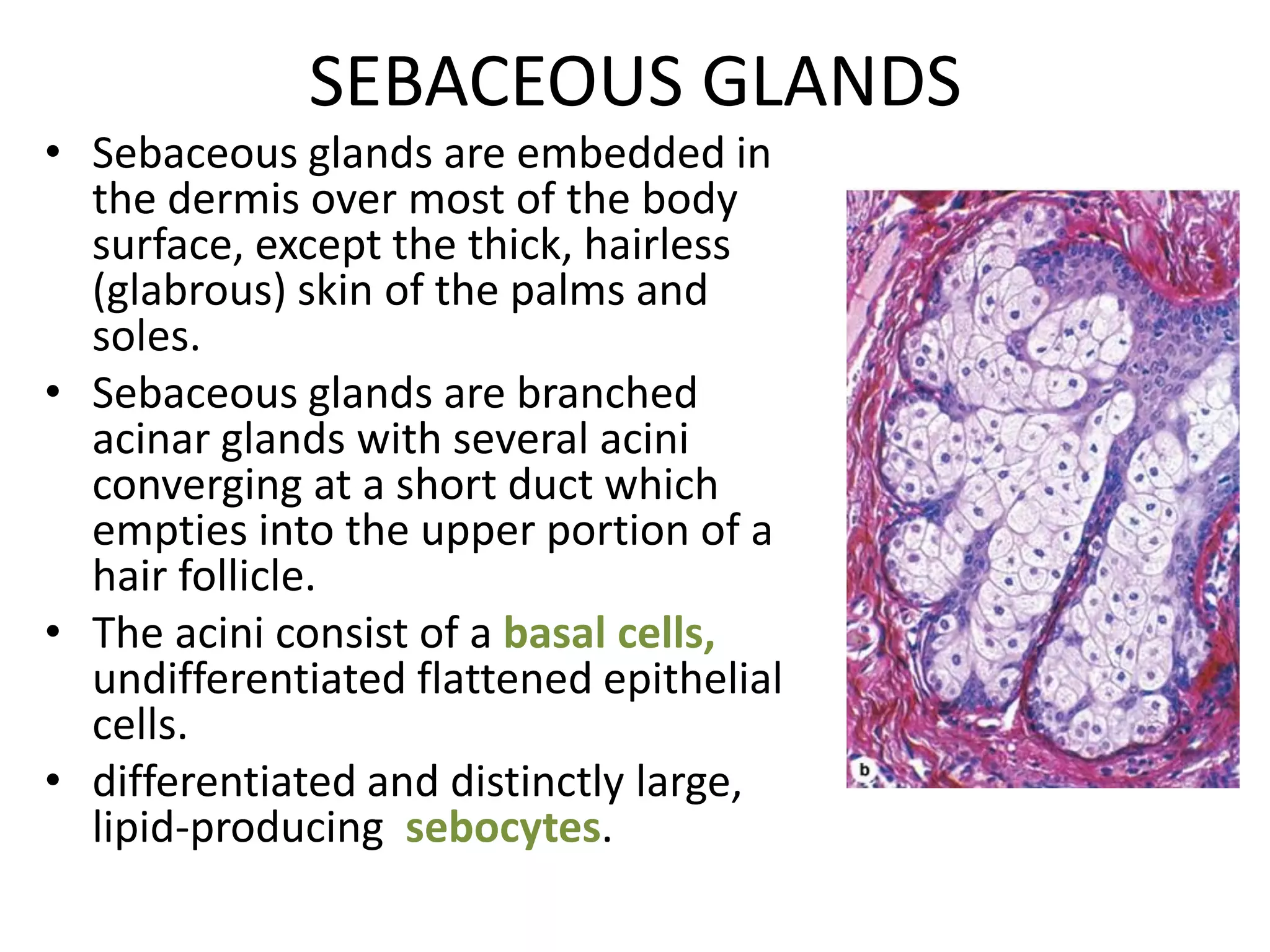 SEBACEOUS GLANDS

• Sebaceous glands are embedded in the dermis over most of the body surface, except the thick, hairless (glabrous) skin of the palms and soles.

• Sebaceous glands are branched acinar glands with several acini converging at a short duct which empties into the upper portion of a hair follicle.

• The acini consist of a basal cells, undifferentiated flattened epithelial cells.

• differentiated and distinctly large, lipid-producing sebocytes.

b